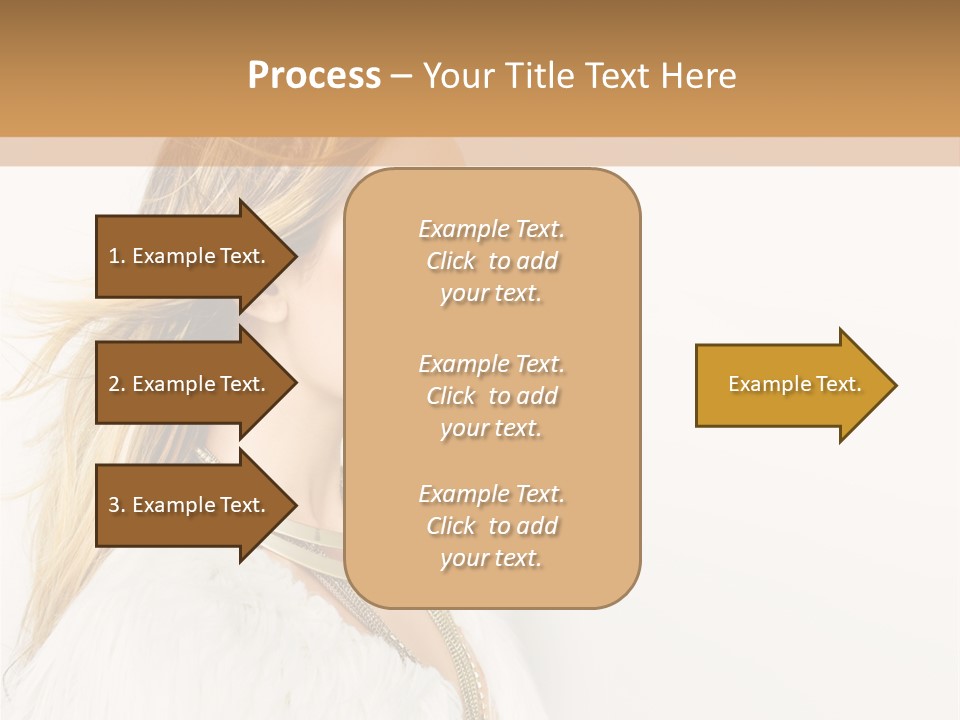 Process – Your Title Text Here

1. Example Text.

2. Example Text.

3. Example Text.

Example Text. Click to add your text.

Example Text. Click to add your text.

Example Text. Click to add your text.

Example Text.